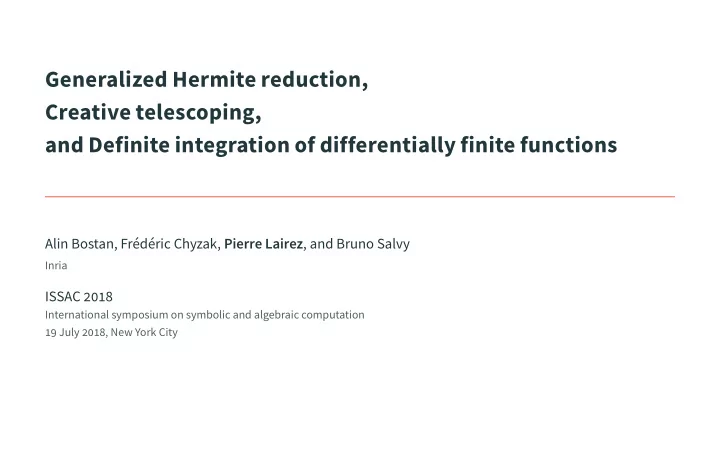 Generalized Hermite reduction,
Creative telescoping,
and Definite integration of differentially finite functions

Alin Bostan, Frédéric Chyzak, Pierre Lairez, and Bruno Salvy
Inria

ISSAC 2018
International symposium on symbolic and algebraic computation
19 July 2018, New York City